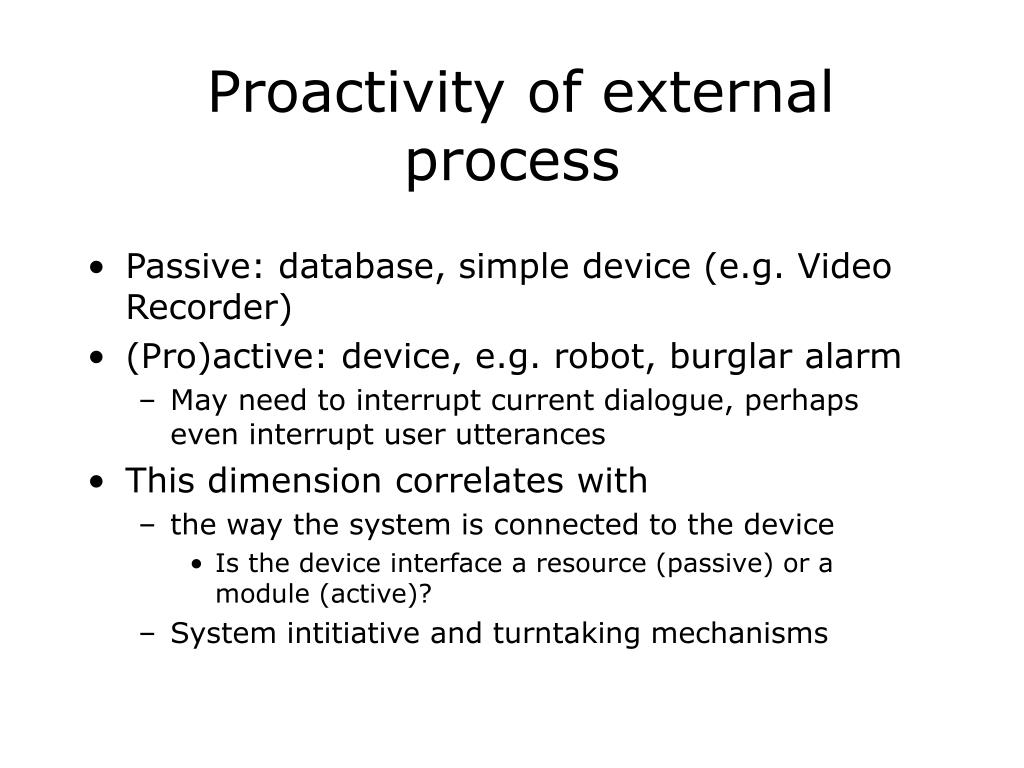 Proactivity of external process

• Passive: database, simple device (e.g. Video Recorder)
• (Pro)active: device, e.g. robot, burglar alarm
  – May need to interrupt current dialogue, perhaps even interrupt user utterances
• This dimension correlates with
  – the way the system is connected to the device
    • Is the device interface a resource (passive) or a module (active)?
  – System intitiative and turntaking mechanisms